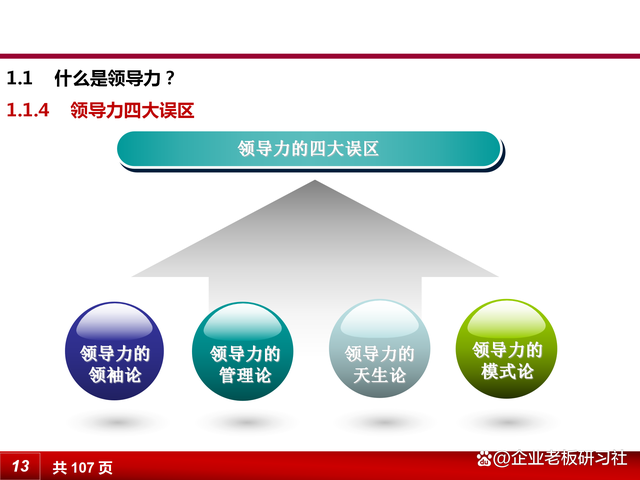 1.1 什么是领导力？

1.1.4 领导力四大误区

领导力的四大误区

领导力的领袖论

领导力的管理论

领导力的天生论

领导力的模式论

13 共 107 页

@企业老板研习社